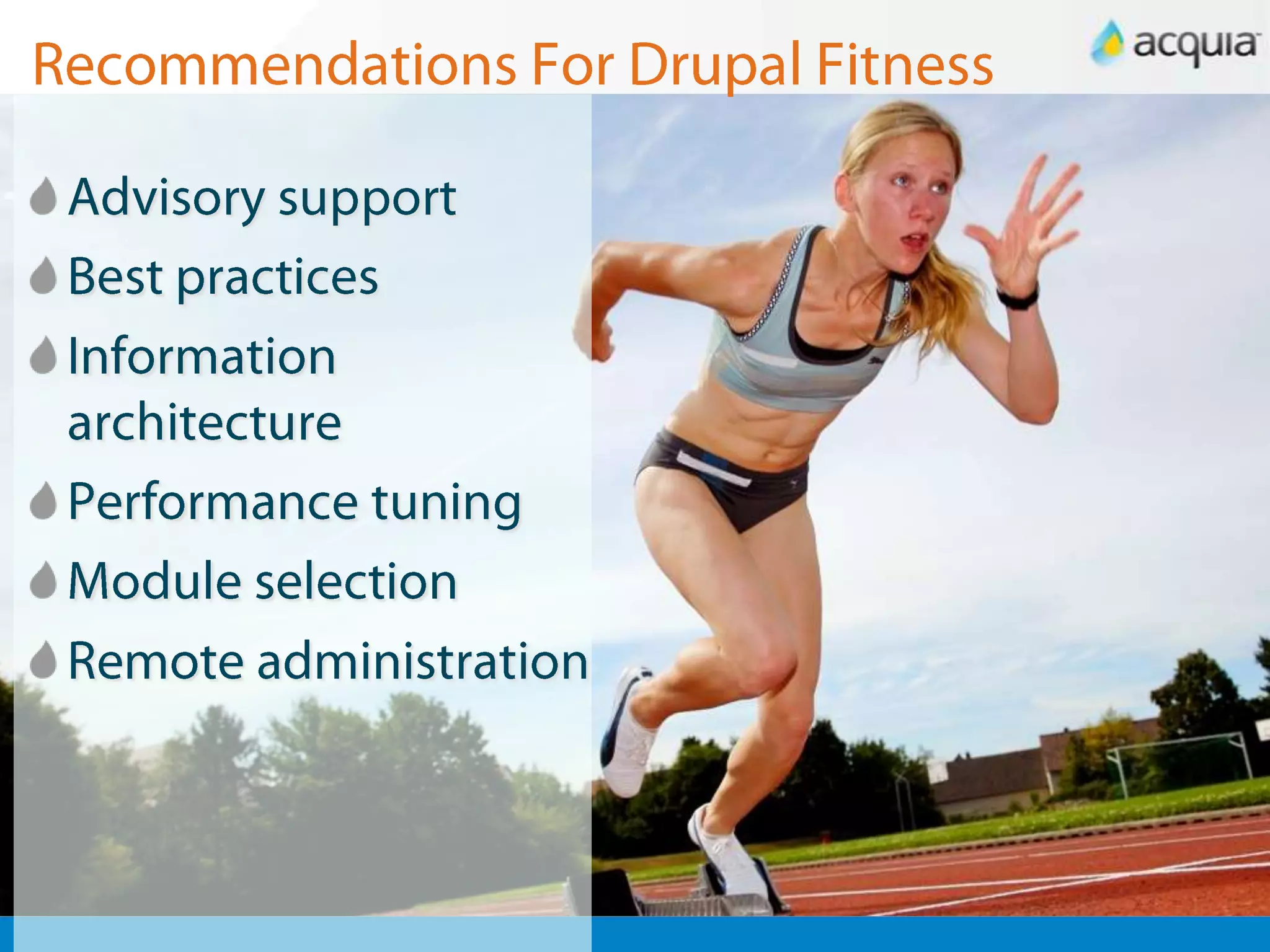 Recommendations For Drupal Fitness

acquia

Advisory support
Best practices
Information architecture
Performance tuning
Module selection
Remote administration